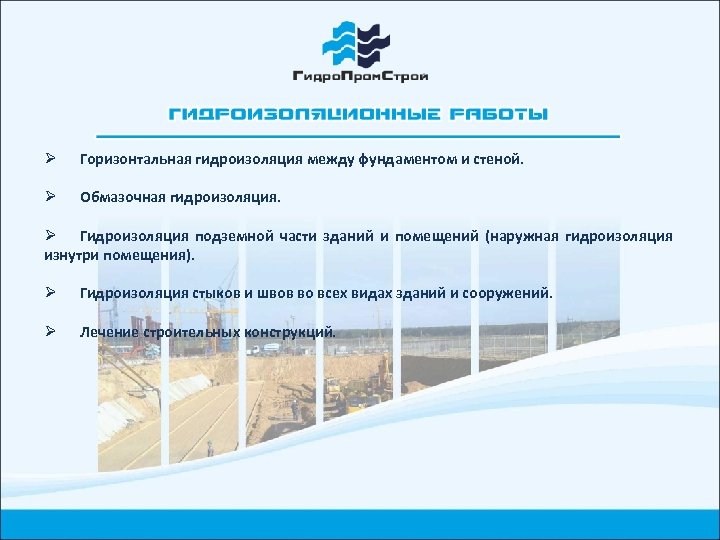 ГидроПромСтрой

ГИДРОИЗОЛЯЦИОННЫЕ РАБОТЫ

➢ Горизонтальная гидроизоляция между фундаментом и стеной.

➢ Обмазочная гидроизоляция.

➢ Гидроизоляция подземной части зданий и помещений (наружная гидроизоляция изнутри помещения).

➢ Гидроизоляция стыков и швов во всех видах зданий и сооружений.

➢ Лечение строительных конструкций.